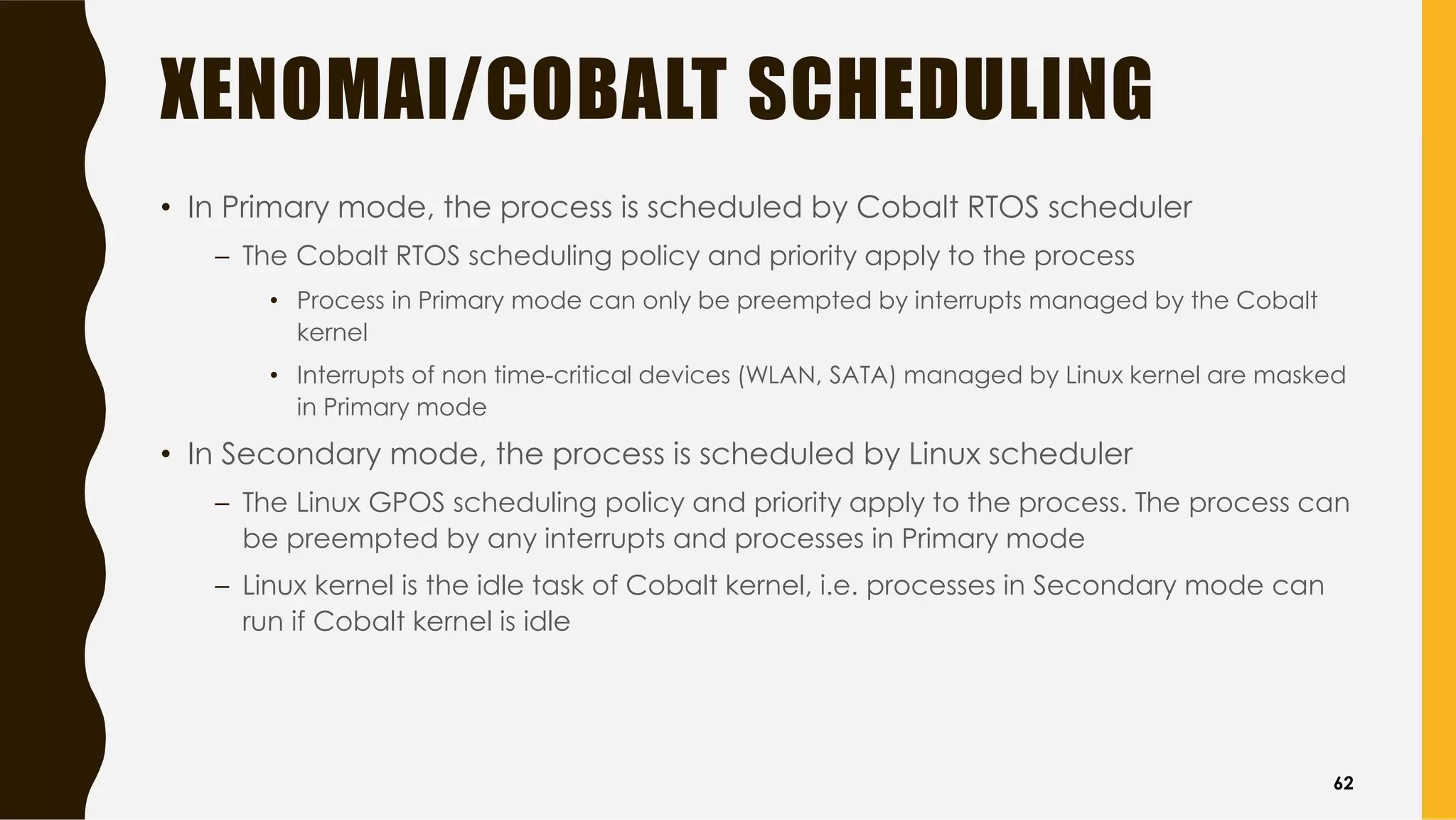 XENOMAI/COBALT SCHEDULING

• In Primary mode, the process is scheduled by Cobalt RTOS scheduler

– The Cobalt RTOS scheduling policy and priority apply to the process

• Process in Primary mode can only be preempted by interrupts managed by the Cobalt kernel

• Interrupts of non time-critical devices (WLAN, SATA) managed by Linux kernel are masked in Primary mode

• In Secondary mode, the process is scheduled by Linux scheduler

– The Linux GPOS scheduling policy and priority apply to the process. The process can be preempted by any interrupts and processes in Primary mode

– Linux kernel is the idle task of Cobalt kernel, i.e. processes in Secondary mode can run if Cobalt kernel is idle

62